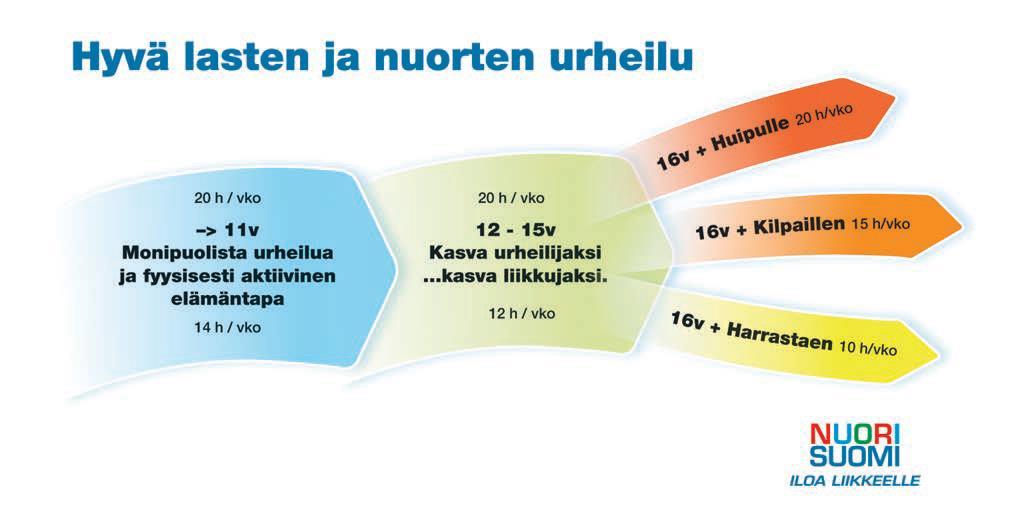 Hyvä lasten ja nuorten urheilu

20 h / vko

–> 11v
Monipuolista urheilua ja fyysisesti aktiivinen elämäntapa

14 h / vko

20 h / vko

12 - 15v
Kasva urheilijaksi ...kasva liikkujaksi.

12 h / vko

16v + Huipulle 20 h/vko

16v + Kilpaillen 15 h/vko

16v + Harrastaen 10 h/vko

NUORI SUOMI
ILOA LIIKKEELLE